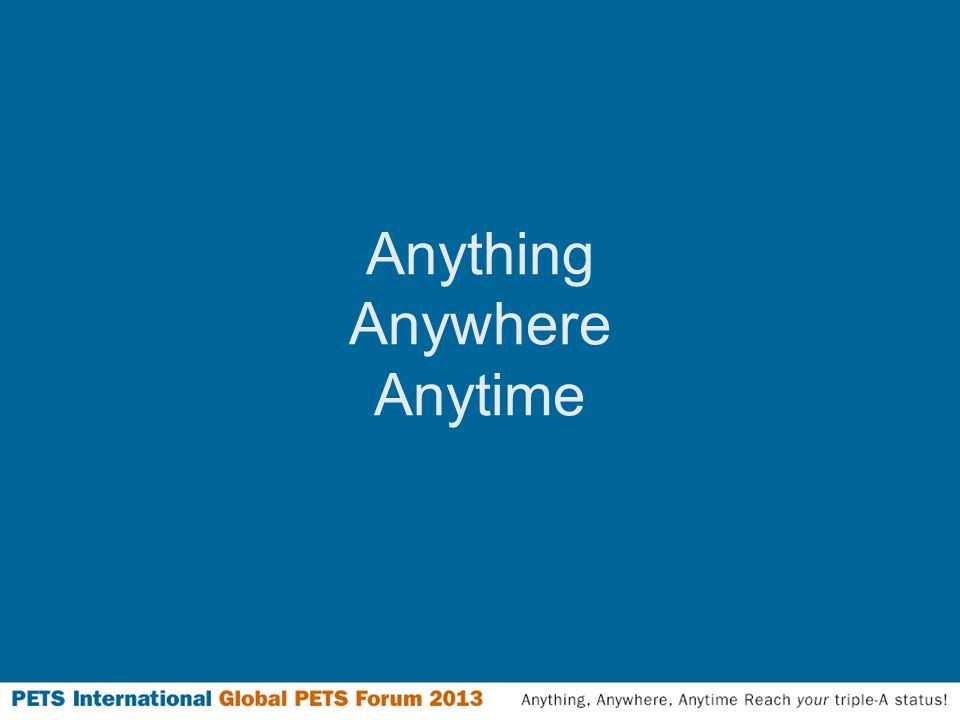 Anything
Anywhere
Anytime

PETS International Global PETS Forum 2013 Anything, Anywhere, Anytime Reach your triple-A status!